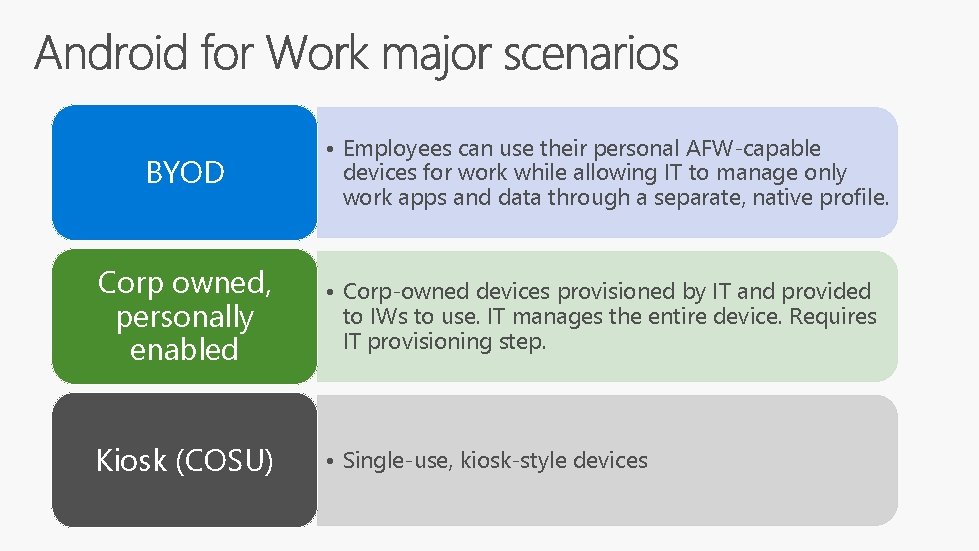 Android for Work major scenarios

BYOD

• Employees can use their personal AFW-capable devices for work while allowing IT to manage only work apps and data through a separate, native profile.

Corp owned, personally enabled

• Corp-owned devices provisioned by IT and provided to IWs to use. IT manages the entire device. Requires IT provisioning step.

Kiosk (COSU)

• Single-use, kiosk-style devices